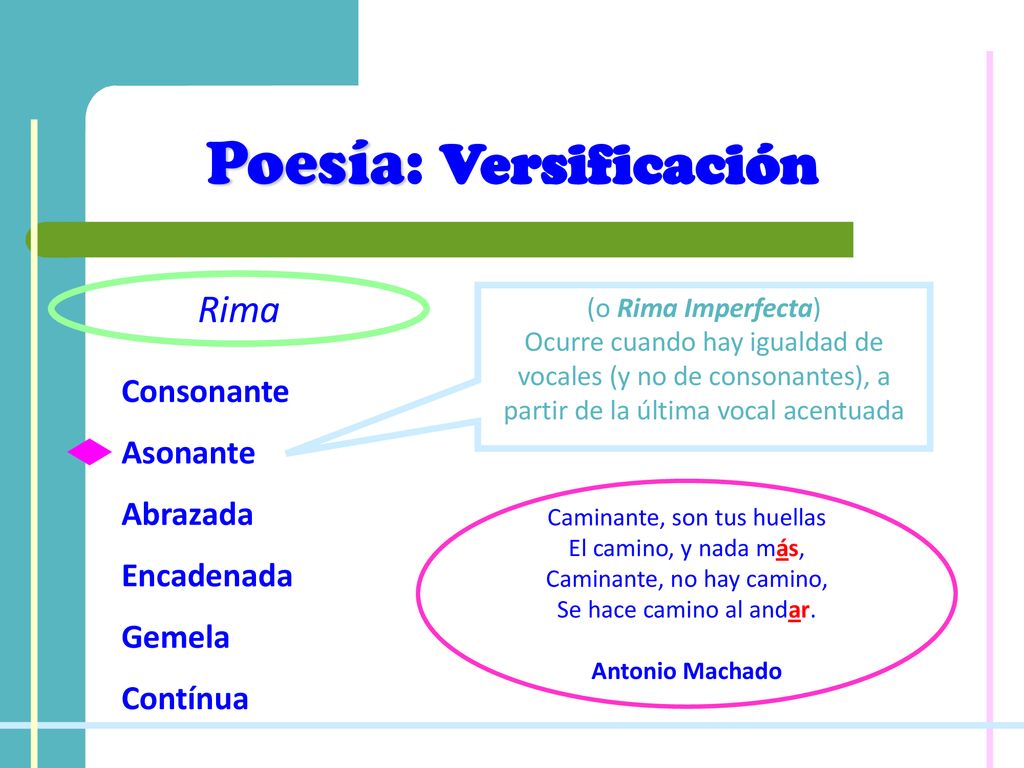 Poesía: Versificación

Rima

Consonante
Asonante
Abrazada
Encadenada
Gemela
Contínua

(o Rima Imperfecta)
Ocurre cuando hay igualdad de vocales (y no de consonantes), a partir de la última vocal acentuada

Caminante, son tus huellas
El camino, y nada más,
Caminante, no hay camino,
Se hace camino al andar.

Antonio Machado